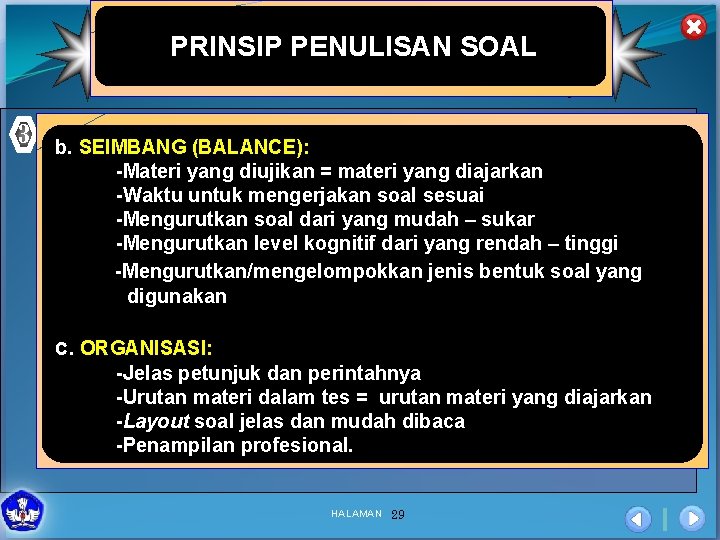 PRINSIP PENULISAN SOAL

3

b. SEIMBANG (BALANCE):

-Materi yang diujikan = materi yang diajarkan
-Waktu untuk mengerjakan soal sesuai
-Mengurutkan soal dari yang mudah – sukar
-Mengurutkan level kognitif dari yang rendah – tinggi
-Mengurutkan/mengelompokkan jenis bentuk soal yang digunakan

c. ORGANISASI:

-Jelas petunjuk dan perintahnya
-Urutan materi dalam tes = urutan materi yang diajarkan
-Layout soal jelas dan mudah dibaca
-Penampilan profesional.

HALAMAN 29